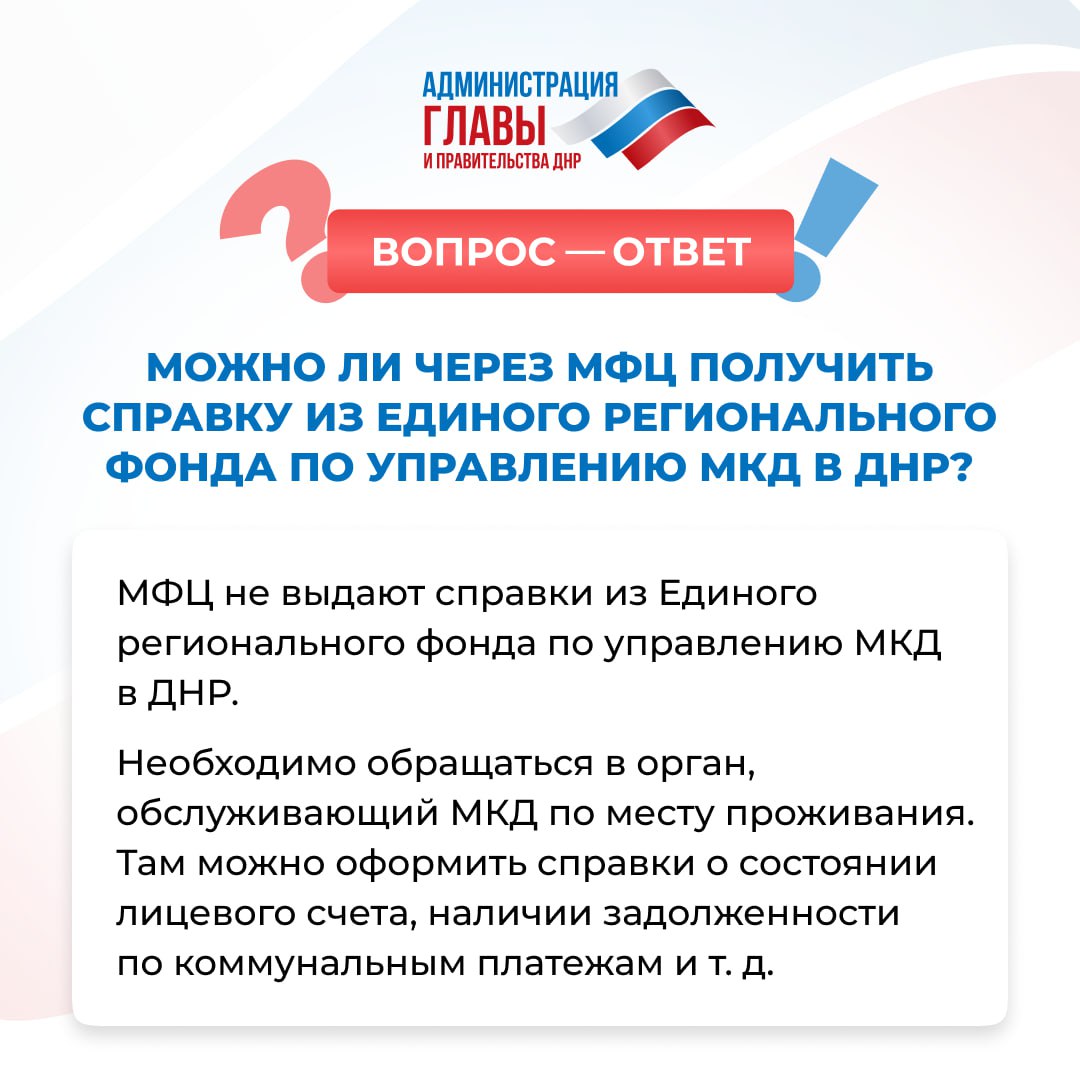 АДМИНИСТРАЦИЯ
ГЛАВЫ
И ПРАВИТЕЛЬСТВА ДНР

ВОПРОС — ОТВЕТ

МОЖНО ЛИ ЧЕРЕЗ МФЦ ПОЛУЧИТЬ СПРАВКУ ИЗ ЕДИНОГО РЕГИОНАЛЬНОГО ФОНДА ПО УПРАВЛЕНИЮ МКД В ДНР?

МФЦ не выдают справки из Единого регионального фонда по управлению МКД в ДНР.

Необходимо обращаться в орган, обслуживающий МКД по месту проживания. Там можно оформить справки о состоянии лицевого счета, наличии задолженности по коммунальным платежам и т. д.